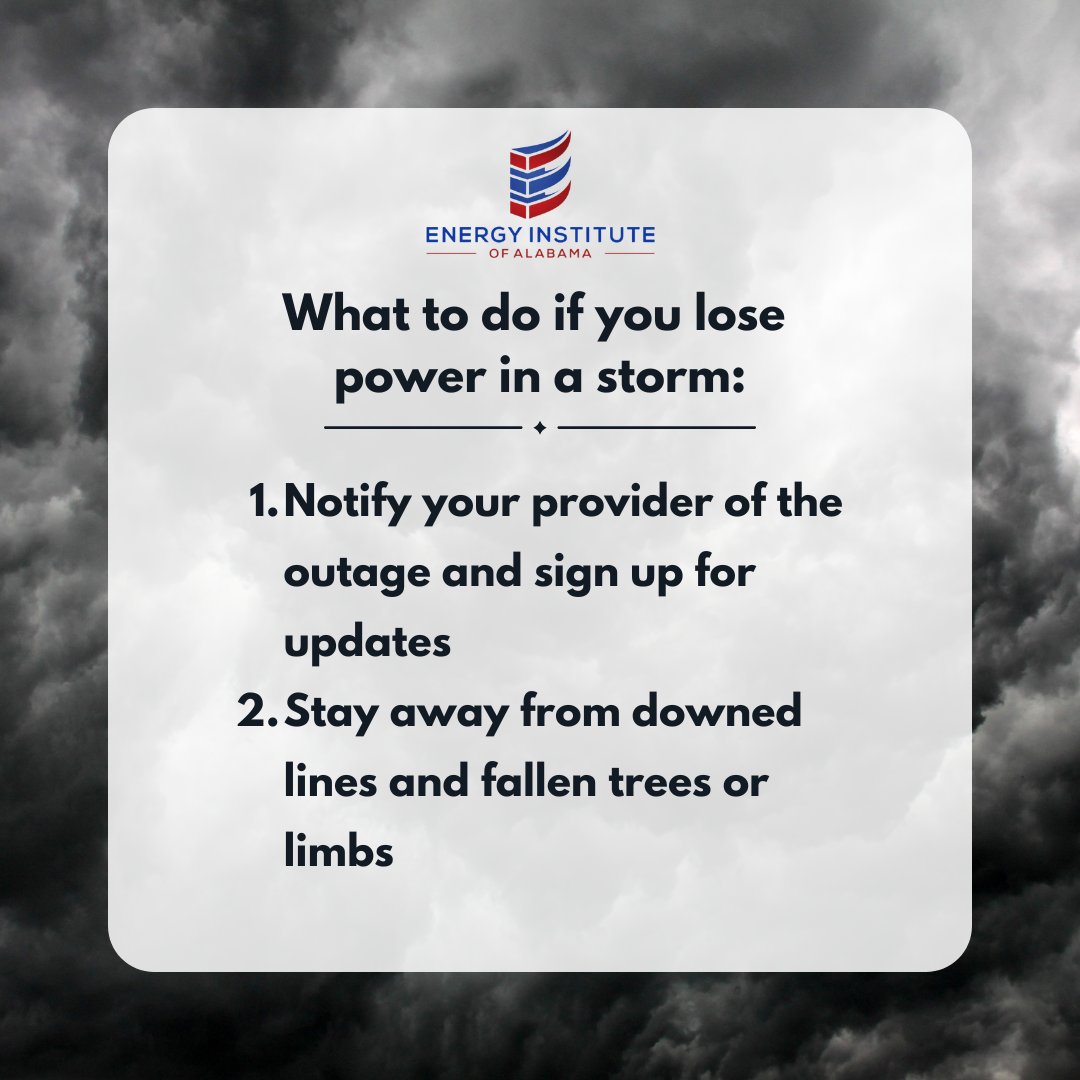 ENERGY INSTITUTE
OF ALABAMA

What to do if you lose power in a storm:

1. Notify your provider of the outage and sign up for updates
2. Stay away from downed lines and fallen trees or limbs